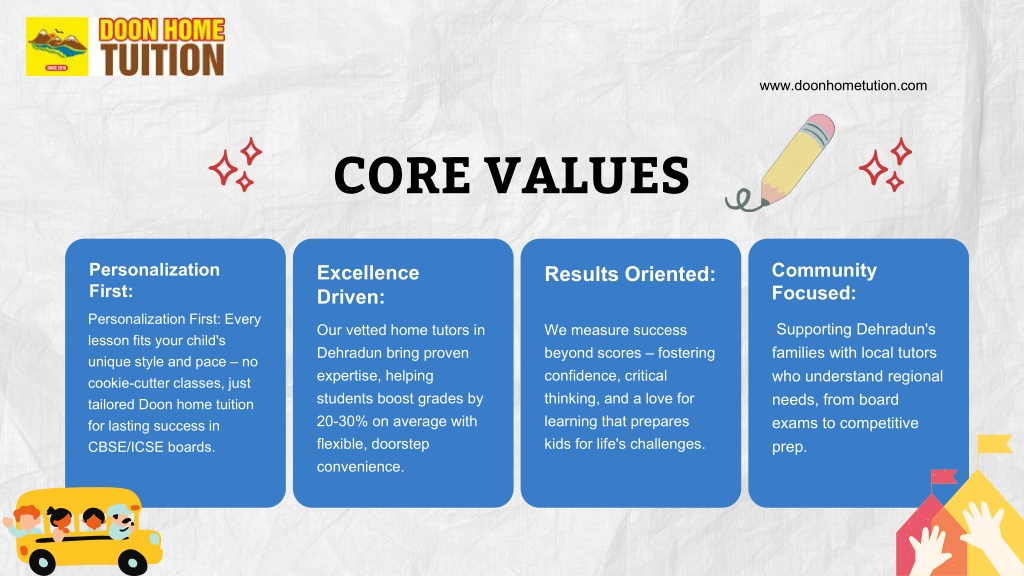 DOON HOME TUITION

www.doonhometution.com

CORE VALUES

Personalization First:

Personalization First: Every lesson fits your child's unique style and pace – no cookie-cutter classes, just tailored Doon home tuition for lasting success in CBSE/ICSE boards.

Excellence Driven:

Our vetted home tutors in Dehradun bring proven expertise, helping students boost grades by 20-30% on average with flexible, doorstep convenience.

Results Oriented:

We measure success beyond scores – fostering confidence, critical thinking, and a love for learning that prepares kids for life's challenges.

Community Focused:

Supporting Dehradun's families with local tutors who understand regional needs, from board exams to competitive prep.